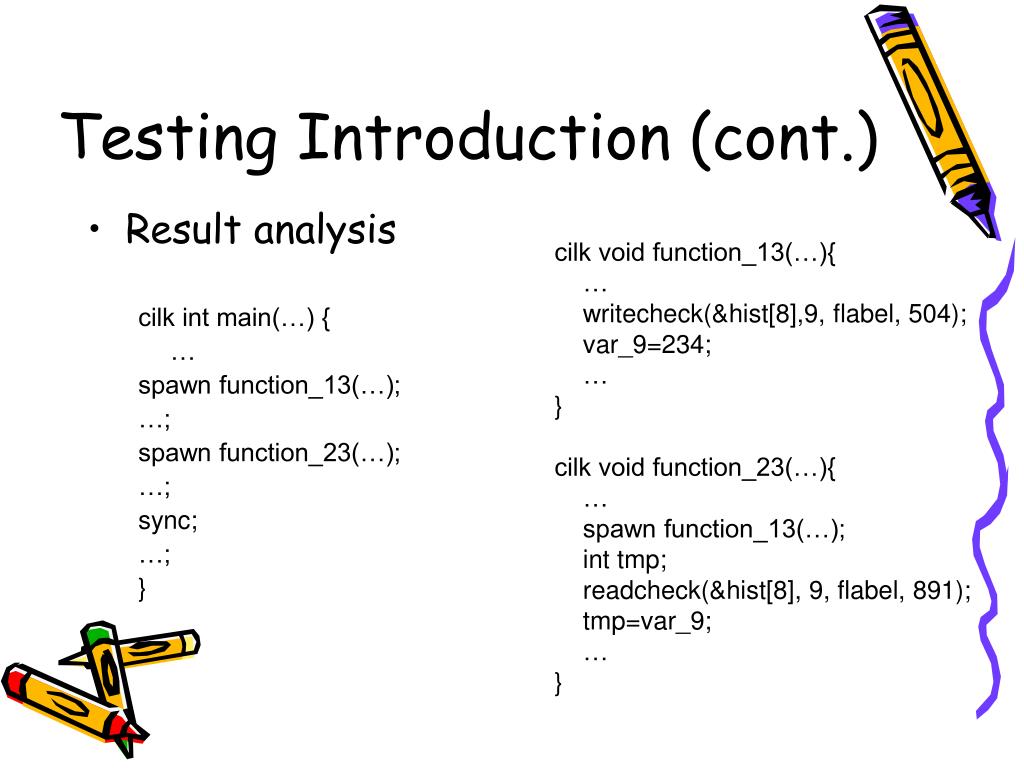 Testing Introduction (cont.)

• Result analysis

cilk int main(…) {
…
spawn function_13(…);
…;
spawn function_23(…);
…;
sync;
…;
}

cilk void function_13(…){
…
writecheck(&hist[8],9, flabel, 504);
var_9=234;
…
}

cilk void function_23(…){
…
spawn function_13(…);
int tmp;
readcheck(&hist[8], 9, flabel, 891);
tmp=var_9;
…
}